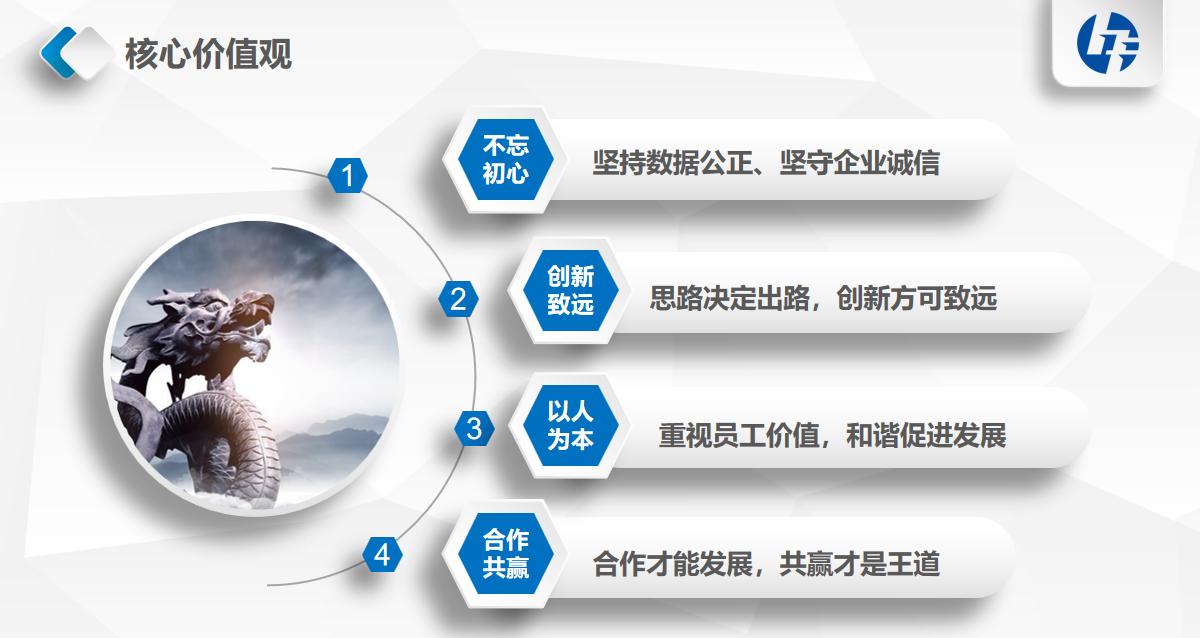 核心价值观

1

不忘初心

坚持数据公正、坚守企业诚信

2

创新致远

思路决定出路，创新方可致远

3

以人为本

重视员工价值，和谐促进发展

4

合作共赢

合作才能发展，共赢才是王道